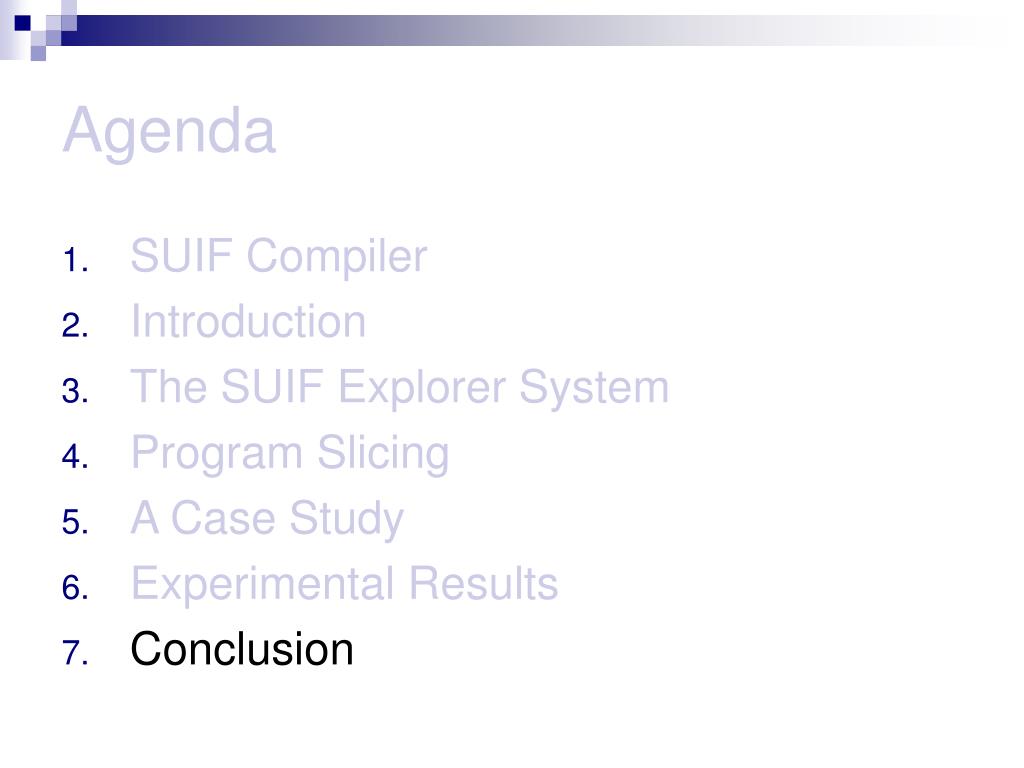 Agenda

1. SUIF Compiler
2. Introduction
3. The SUIF Explorer System
4. Program Slicing
5. A Case Study
6. Experimental Results
7. Conclusion